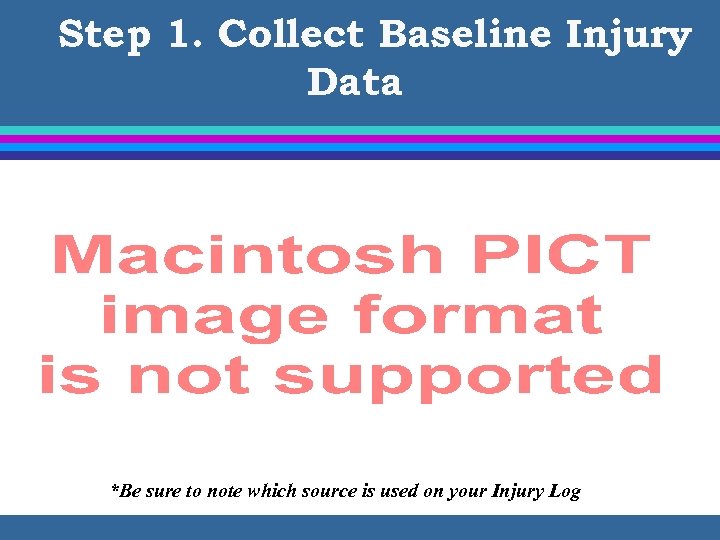 Step 1. Collect Baseline Injury Data

Macintosh PICT image format is not supported

*Be sure to note which source is used on your Injury Log